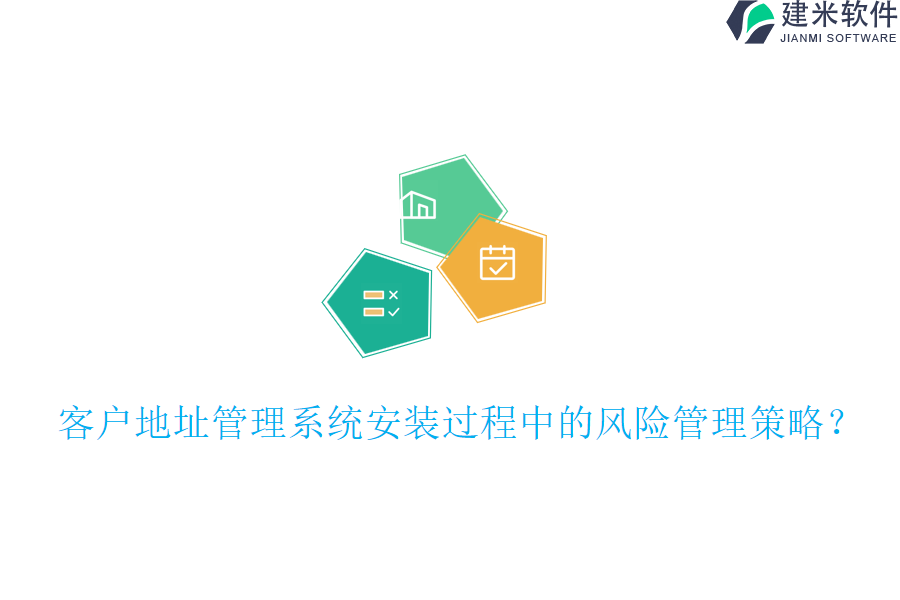 建米软件
JIANMI SOFTWARE

客户地址管理系统安装过程中的风险管理策略？